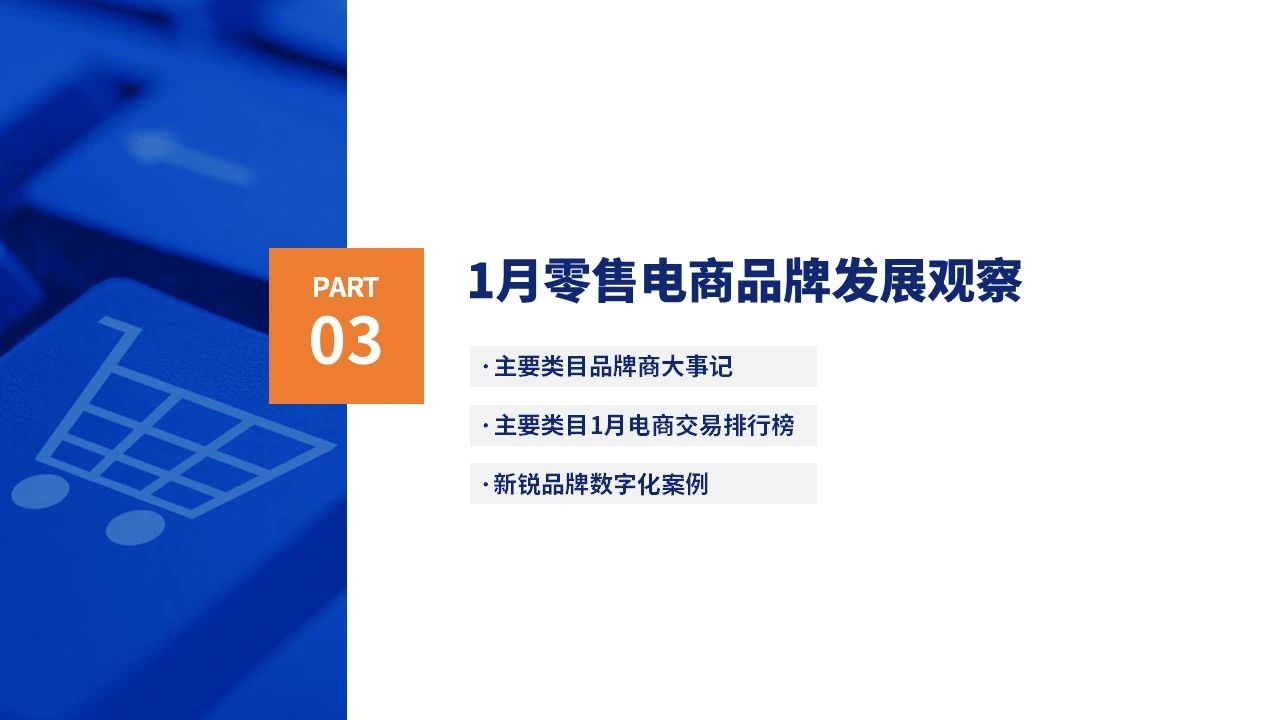 PART
03

1月零售电商品牌发展观察

· 主要类目品牌商大事记

· 主要类目1月电商交易排行榜

· 新锐品牌数字化案例